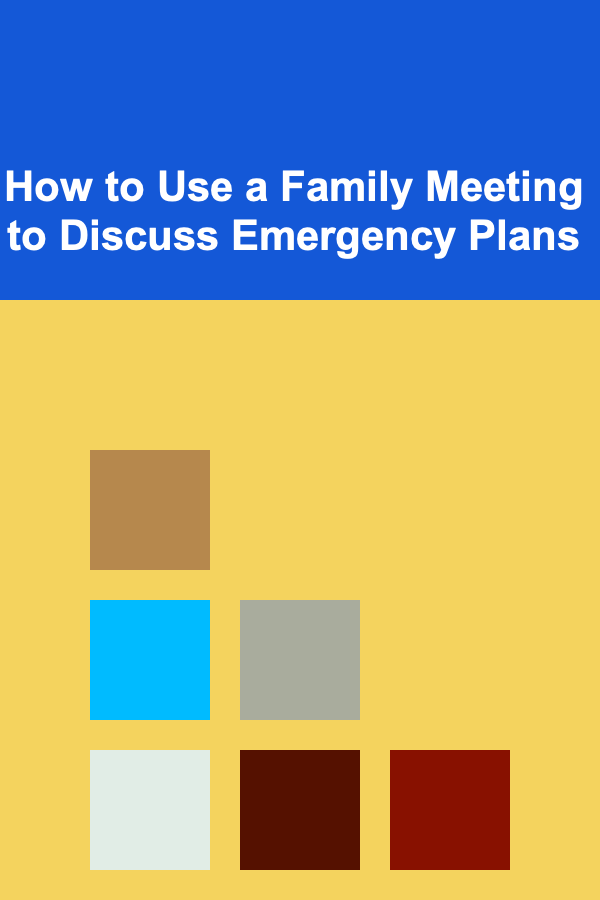 How to Use a Family Meeting to Discuss Emergency Plans